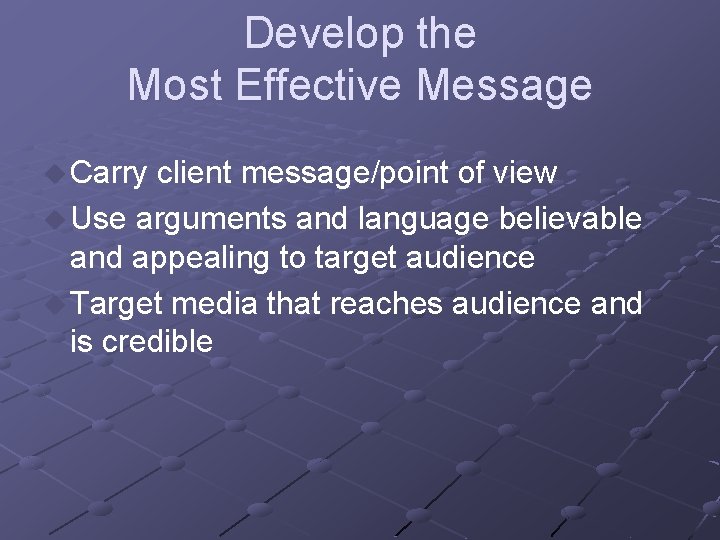 Develop the
Most Effective Message

Carry client message/point of view
Use arguments and language believable and appealing to target audience
Target media that reaches audience and is credible